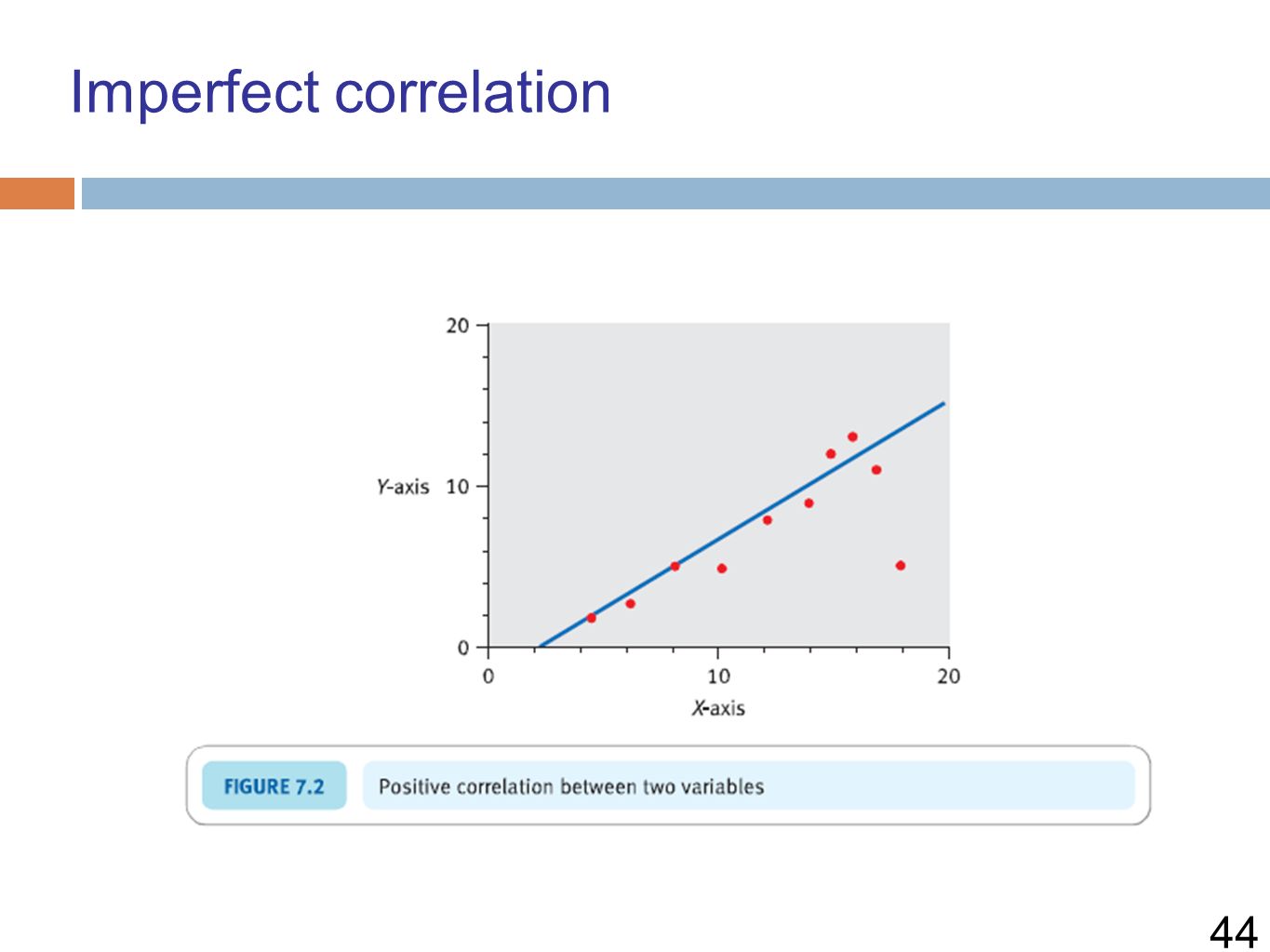 Imperfect correlation

20

Y-axis 10

0

0 10 20

X-axis

FIGURE 7.2 Positive correlation between two variables

44